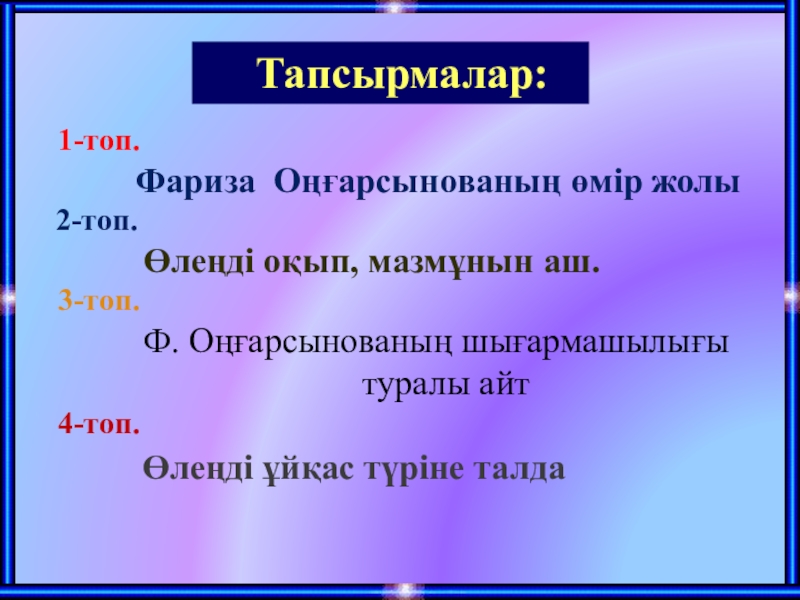 Тапсырмалар:

1-топ.

Фариза Оңғарсынованың өмір жолы

2-топ.

Өлеңді оқып, мазмұнын аш.

3-топ.

Ф. Оңғарсынованың шығармашылығы туралы айт

4-топ.

Өлеңді ұйқас түріне талда